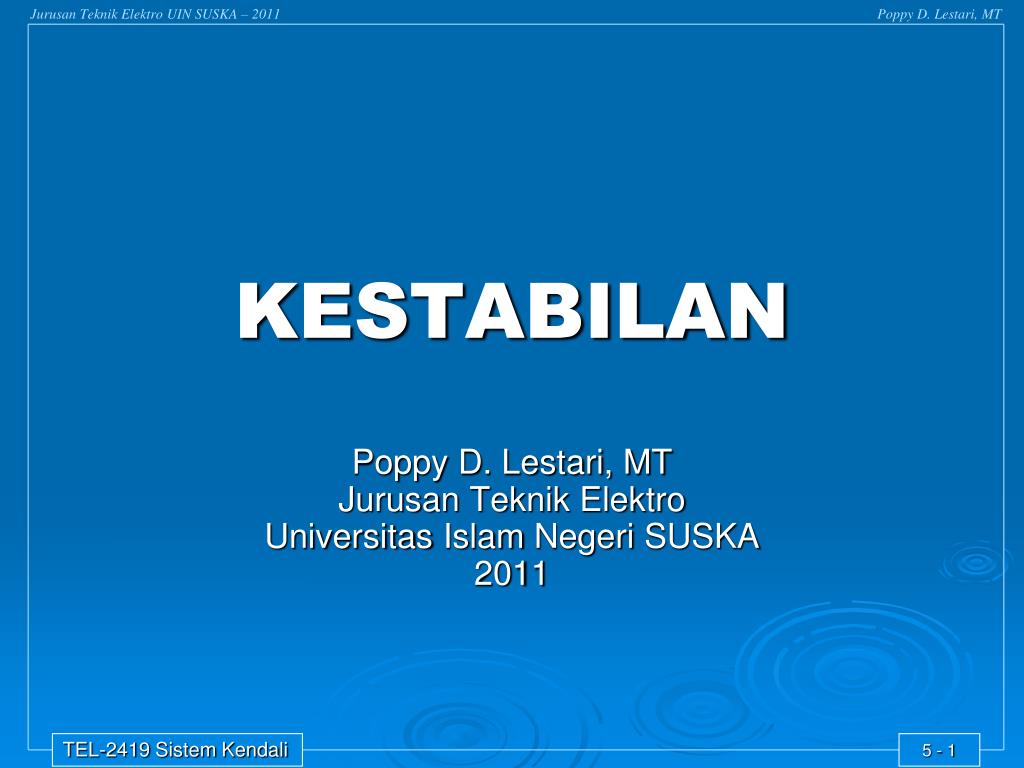 Jurusan Teknik Elektro UIN SUSKA – 2011

Poppy D. Lestari, MT

KESTABILAN

Poppy D. Lestari, MT
Jurusan Teknik Elektro
Universitas Islam Negeri SUSKA
2011

TEL-2419 Sistem Kendali

5 - 1